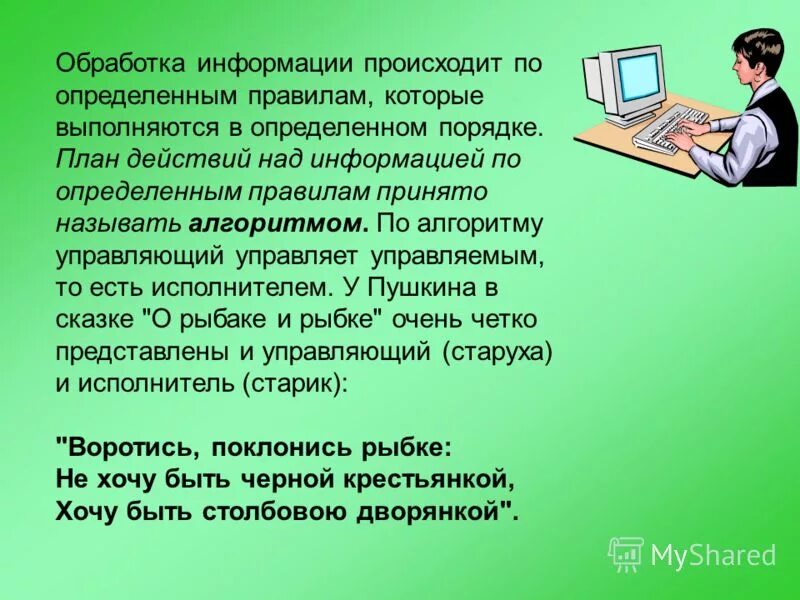 Обработка информации происходит по определенным правилам, которые выполняются в определенном порядке. План действий над информацией по определенным правилам принято называть алгоритмом. По алгоритму управляющий управляет управляемым, то есть исполнителем. У Пушкина в сказке "О рыбаке и рыбке" очень четко представлены и управляющий (старуха) и исполнитель (старик):

"Воротись, поклонись рыбке:
Не хочу быть черной крестьянкой,
Хочу быть столбовою дворянкой".

MyShared